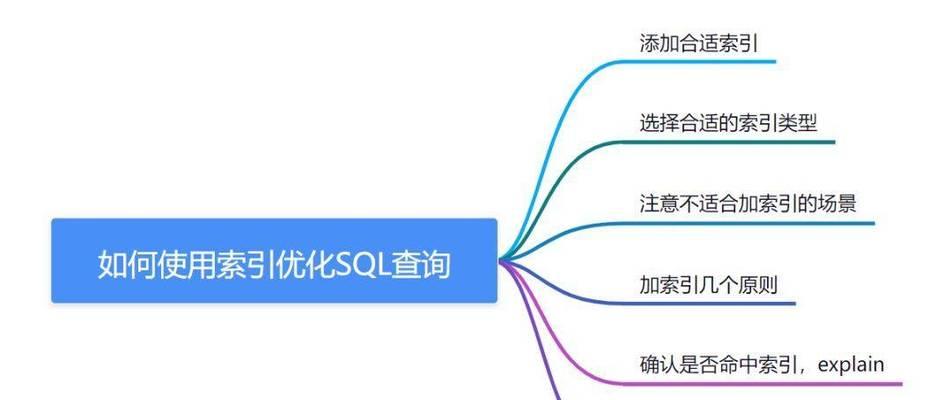 如何使用索引优化SQL查询

添加合适索引

选择合适的索引类型

注意不适合加索引的场景

加索引几个原则

确认是否命中索引，explain